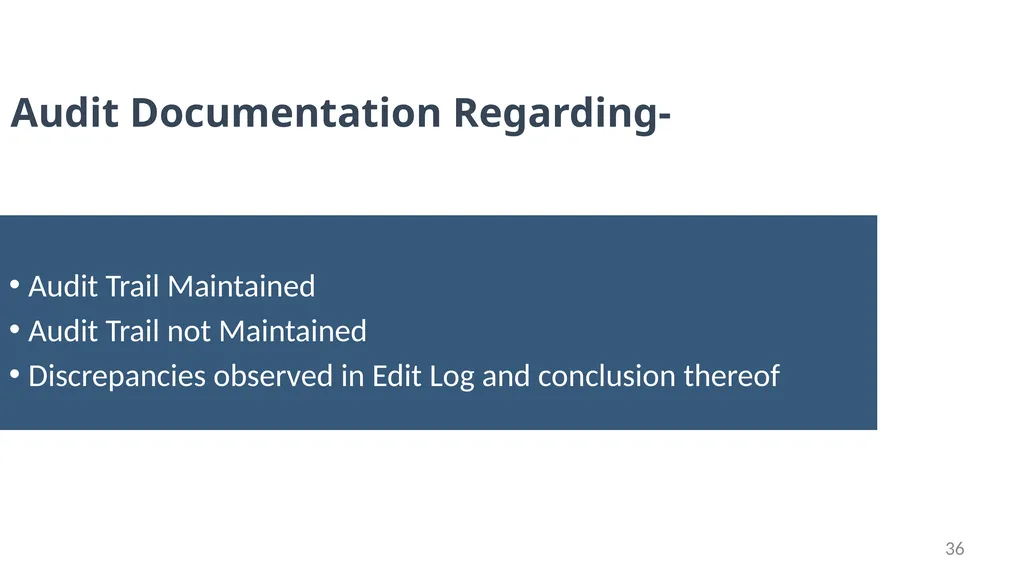 Audit Documentation Regarding-

• Audit Trail Maintained
• Audit Trail not Maintained
• Discrepancies observed in Edit Log and conclusion thereof

36